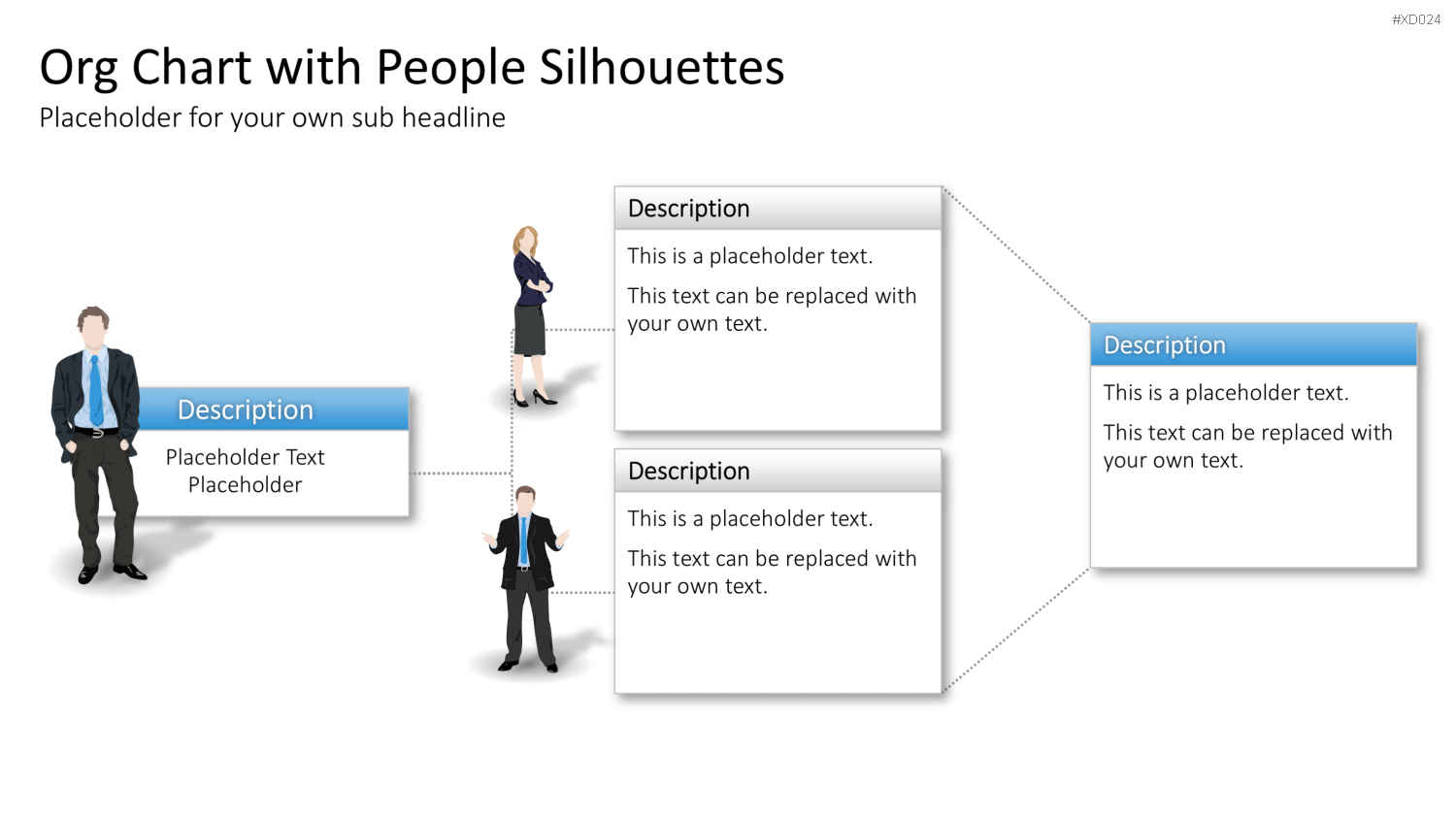 #XD024

Org Chart with People Silhouettes

Placeholder for your own sub headline

Description

Placeholder Text Placeholder

Description

This is a placeholder text.

This text can be replaced with your own text.

Description

This is a placeholder text.

This text can be replaced with your own text.

Description

This is a placeholder text.

This text can be replaced with your own text.